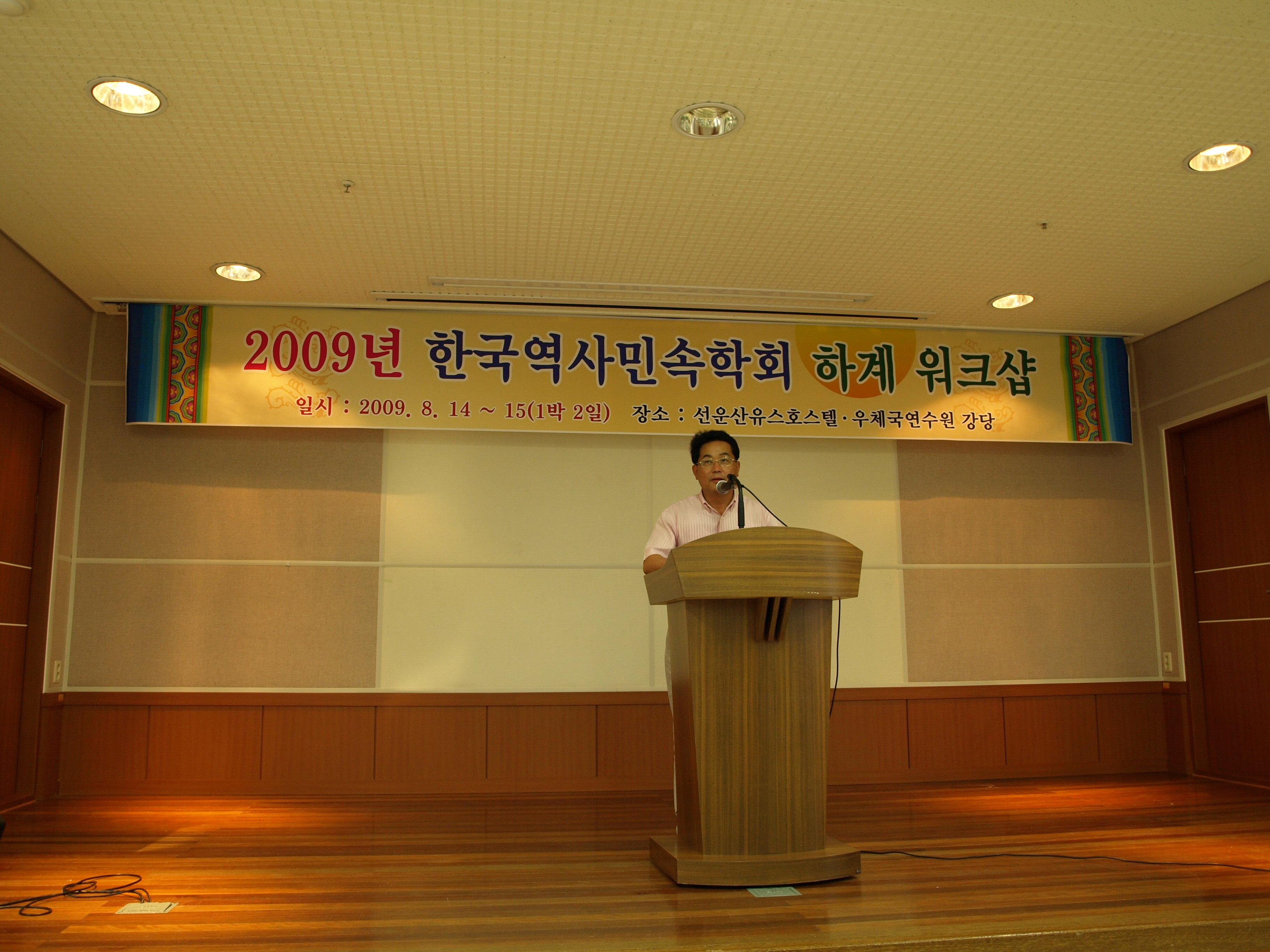 2009년 한국역사민속학회 하계 워크샵

일시 : 2009. 8. 14 ~ 15(1박 2일) 장소 : 선운산유스호스텔·우체국연수원 강당